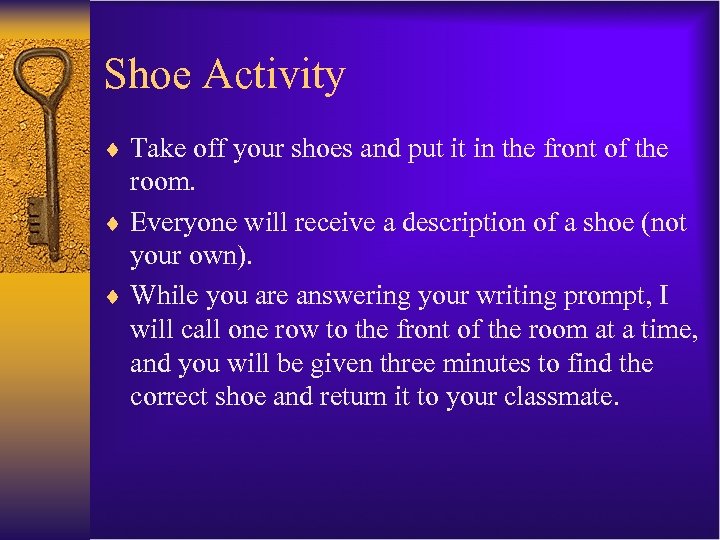 Shoe Activity

♦ Take off your shoes and put it in the front of the room.

♦ Everyone will receive a description of a shoe (not your own).

♦ While you are answering your writing prompt, I will call one row to the front of the room at a time, and you will be given three minutes to find the correct shoe and return it to your classmate.